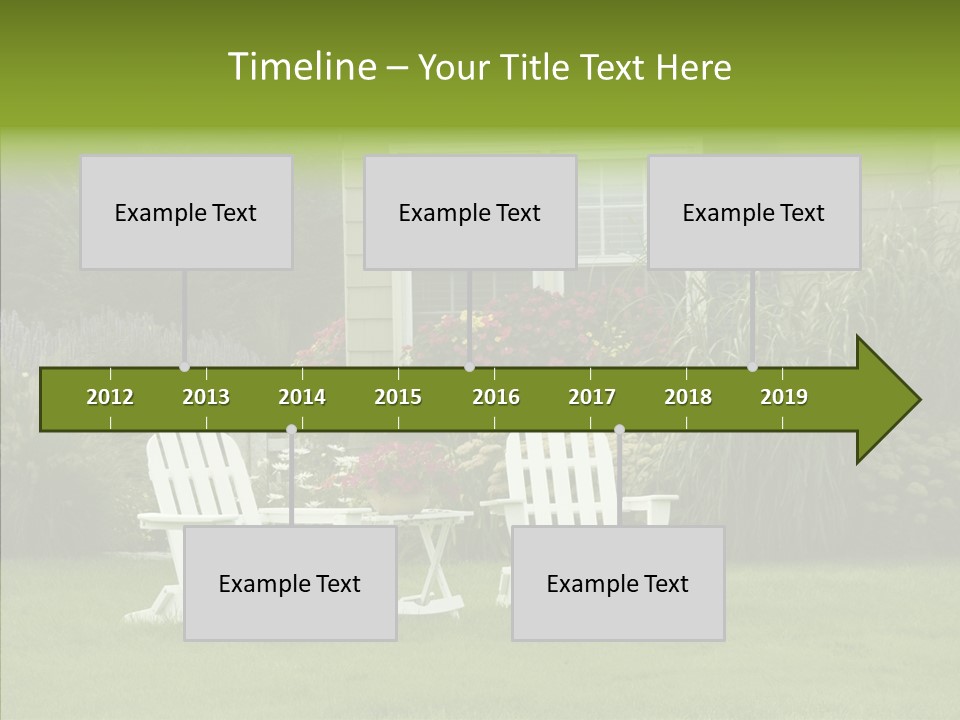 Timeline – Your Title Text Here

Example Text

Example Text

Example Text

2012 2013 2014 2015 2016 2017 2018 2019

Example Text

Example Text